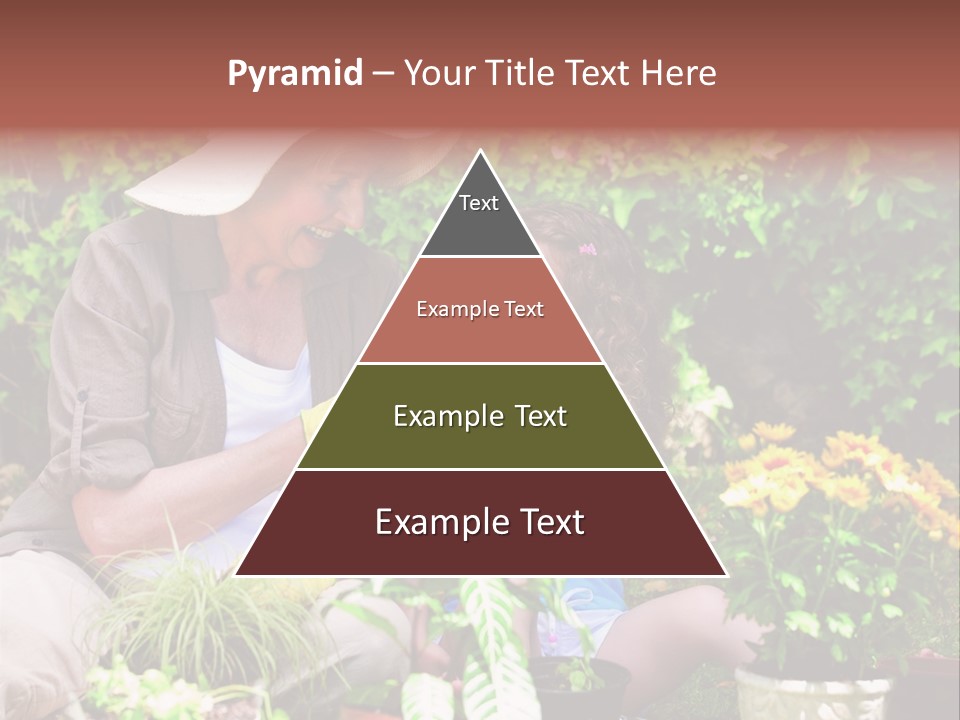 Pyramid – Your Title Text Here

Text

Example Text

Example Text

Example Text